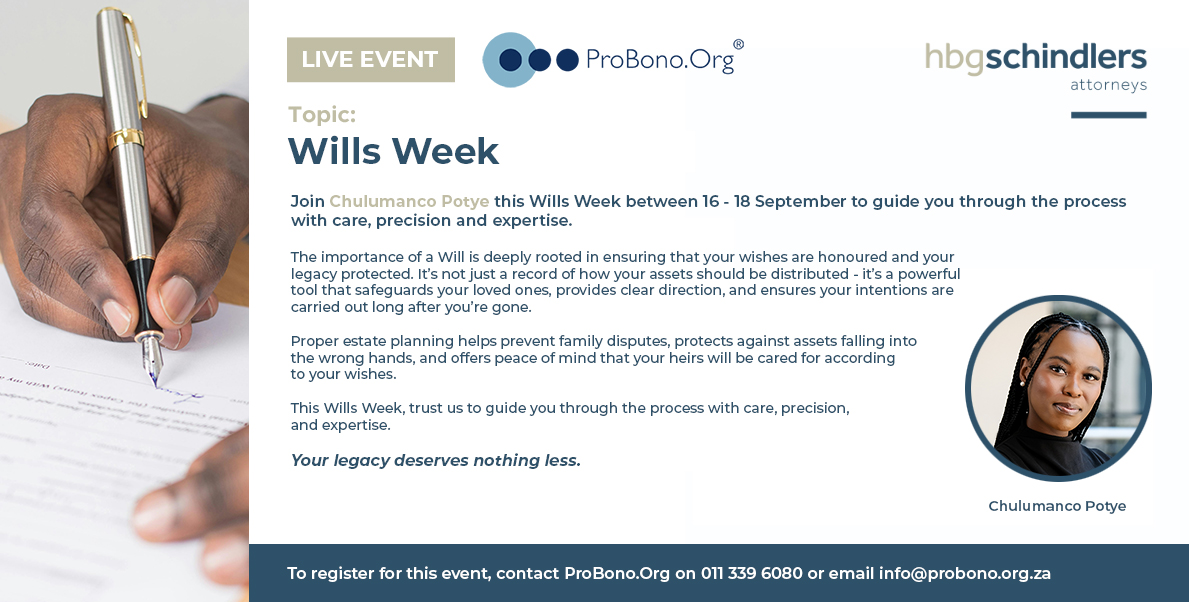 LIVE EVENT

ProBono.Org®

hbgschindlers
attorneys

Topic:
Wills Week

Join Chulumanco Potye this Wills Week between 16 - 18 September to guide you through the process with care, precision and expertise.

The importance of a Will is deeply rooted in ensuring that your wishes are honoured and your legacy protected. It's not just a record of how your assets should be distributed - it's a powerful tool that safeguards your loved ones, provides clear direction, and ensures your intentions are carried out long after you're gone.

Proper estate planning helps prevent family disputes, protects against assets falling into the wrong hands, and offers peace of mind that your heirs will be cared for according to your wishes.

This Wills Week, trust us to guide you through the process with care, precision, and expertise.

Your legacy deserves nothing less.

Chulumanco Potye

To register for this event, contact ProBono.Org on 011 339 6080 or email info@probono.org.za